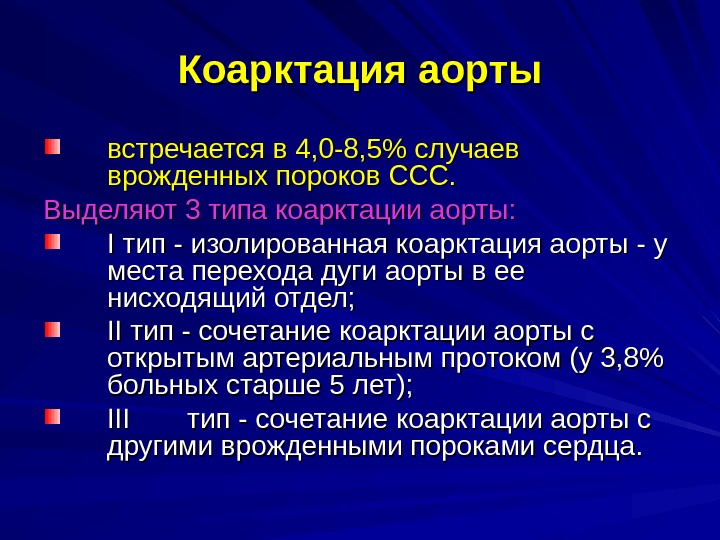 Коарктация аорты

встречается в 4,0-8,5% случаев врожденных пороков ССС.

Выделяют 3 типа коарктации аорты:

I тип - изолированная коарктация аорты - у места перехода дуги аорты в ее нисходящий отдел;

II тип - сочетание коарктации аорты с открытым артериальным протоком (у 3,8% больных старше 5 лет);

III тип - сочетание коарктации аорты с другими врожденными пороками сердца.